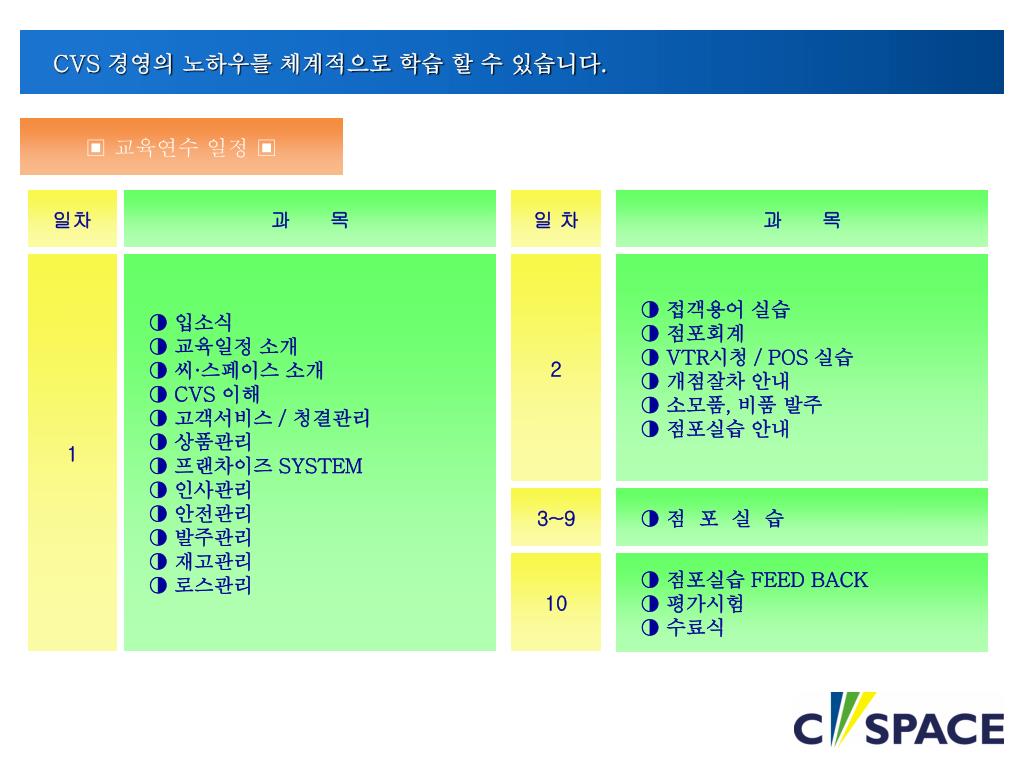 CVS 경영의 노하우를 체계적으로 학습 할 수 있습니다.

▣ 교육연수 일정 ▣

| 일차 | 과　　목 |
|---|---|
| 1 | ◑ 입소식<br>◑ 교육일정 소개<br>◑ 씨·스페이스 소개<br>◑ CVS 이해<br>◑ 고객서비스 / 청결관리<br>◑ 상품관리<br>◑ 프랜차이즈 SYSTEM<br>◑ 인사관리<br>◑ 안전관리<br>◑ 발주관리<br>◑ 재고관리<br>◑ 로스관리 |

| 일 차 | 과　　목 |
|---|---|
| 2 | ◑ 접객용어 실습<br>◑ 점포회계<br>◑ VTR시청 / POS 실습<br>◑ 개점잘차 안내<br>◑ 소모품, 비품 발주<br>◑ 점포실습 안내 |
| 3~9 | ◑ 점 포 실 습 |
| 10 | ◑ 점포실습 FEED BACK<br>◑ 평가시험<br>◑ 수료식 |

C SPACE